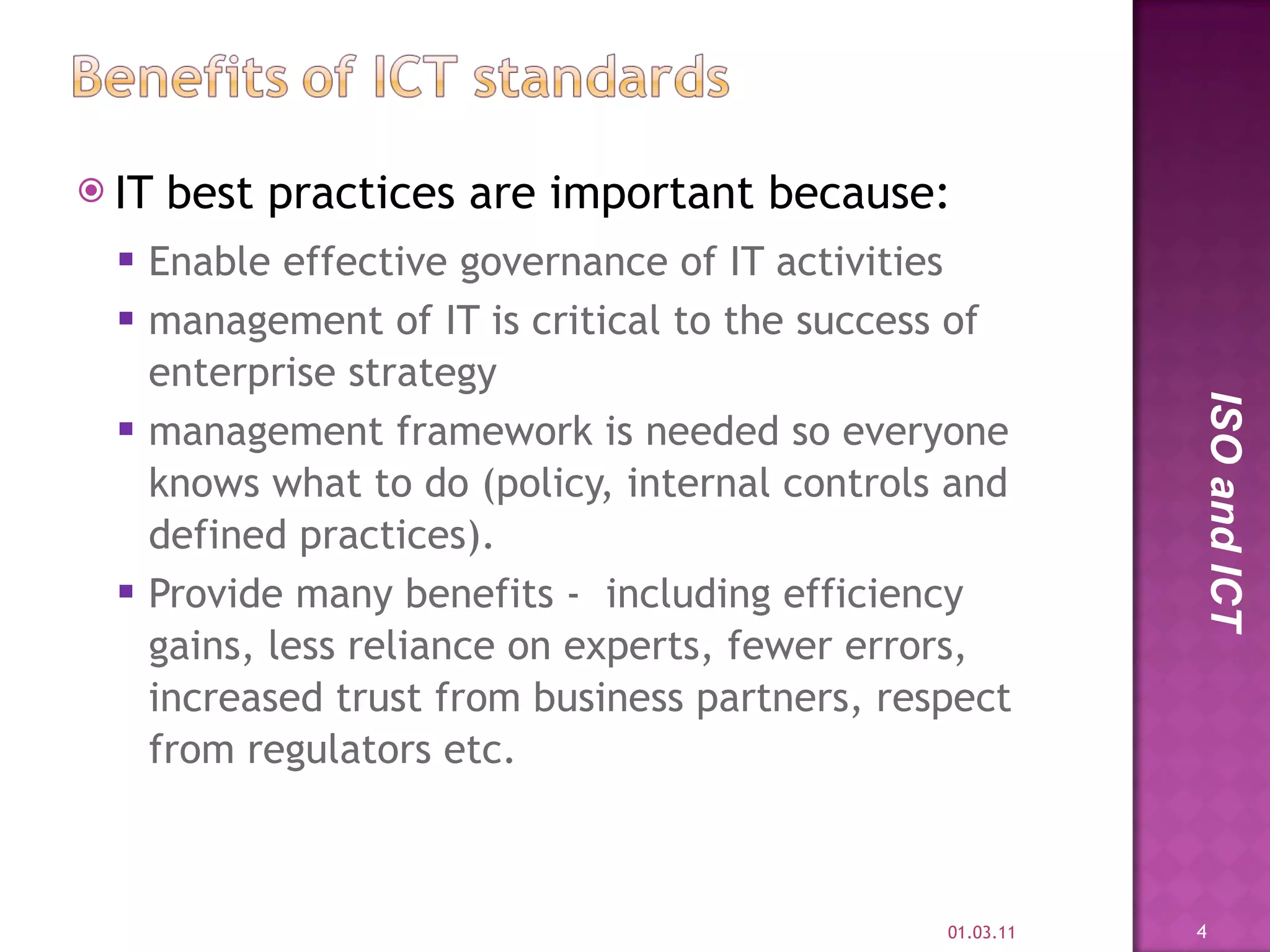 Benefits of ICT standards

IT best practices are important because:

Enable effective governance of IT activities

management of IT is critical to the success of enterprise strategy

management framework is needed so everyone knows what to do (policy, internal controls and defined practices).

Provide many benefits - including efficiency gains, less reliance on experts, fewer errors, increased trust from business partners, respect from regulators etc.

ISO and ICT

01.03.11

4